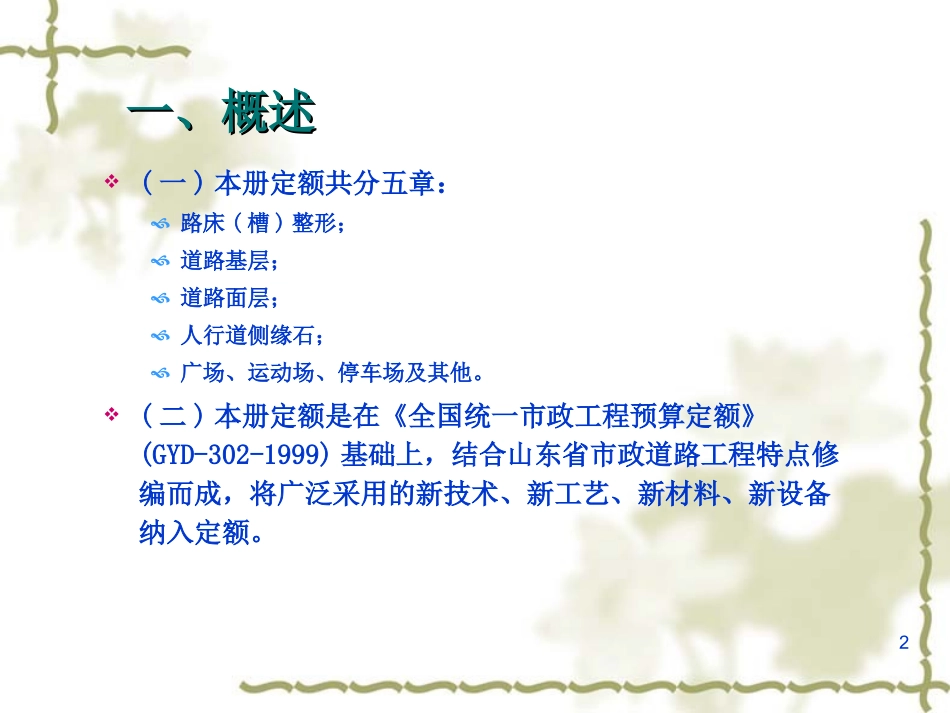 一、概述

（一）本册定额共分五章：

路床（槽）整形；

道路基层；

道路面层；

人行道侧缘石；

广场、运动场、停车场及其他。

（二）本册定额是在《全国统一市政工程预算定额》(GYD-302-1999) 基础上，结合山东省市政道路工程特点修编而成，将广泛采用的新技术、新工艺、新材料、新设备纳入定额。

2